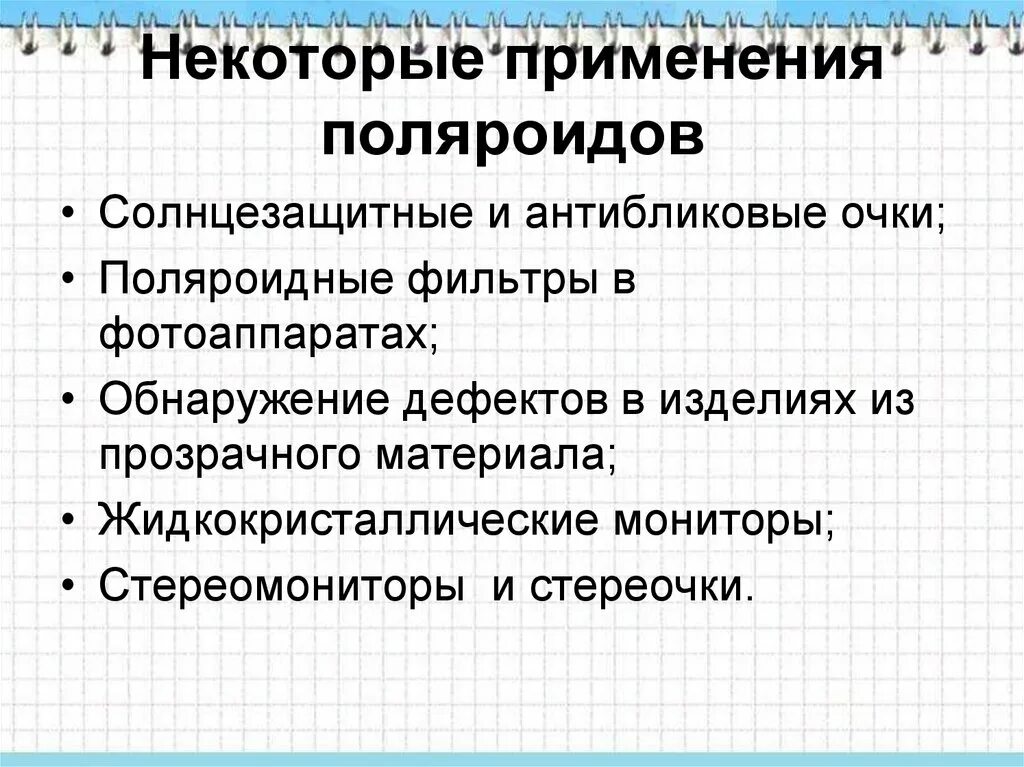 Некоторые применения поляроидов

• Солнцезащитные и антибликовые очки;
• Поляроидные фильтры в фотоаппаратах;
• Обнаружение дефектов в изделиях из прозрачного материала;
• Жидкокристаллические мониторы;
• Стереомониторы и стереочки.